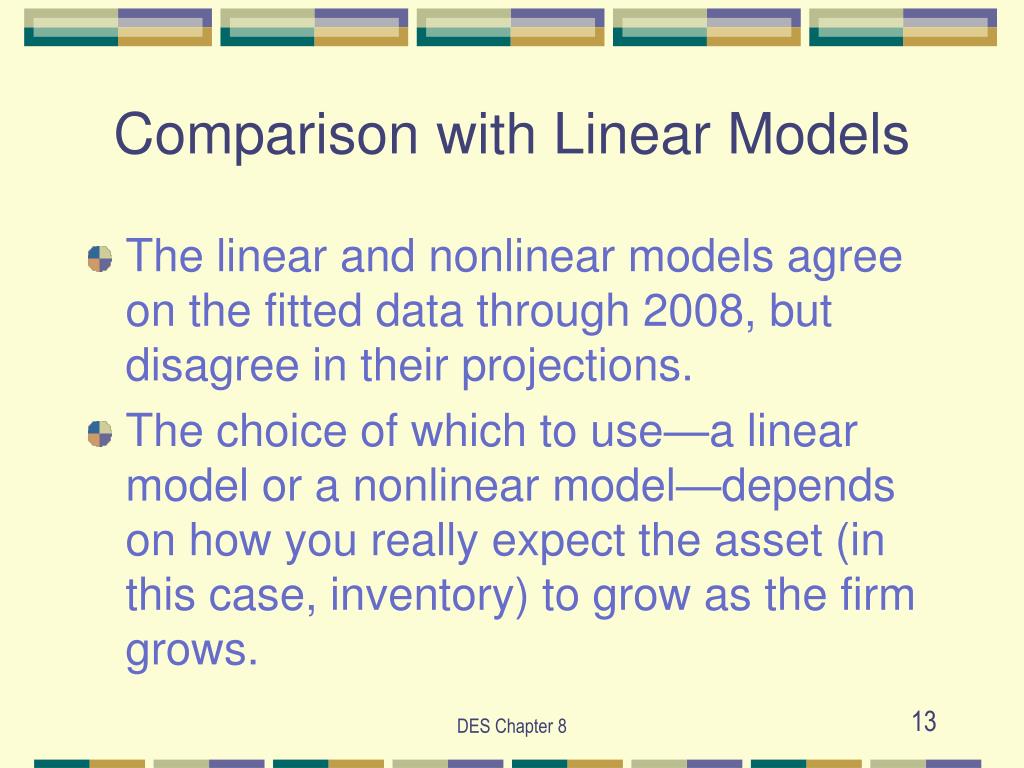 Comparison with Linear Models

The linear and nonlinear models agree on the fitted data through 2008, but disagree in their projections.

The choice of which to use—a linear model or a nonlinear model—depends on how you really expect the asset (in this case, inventory) to grow as the firm grows.

DES Chapter 8

13